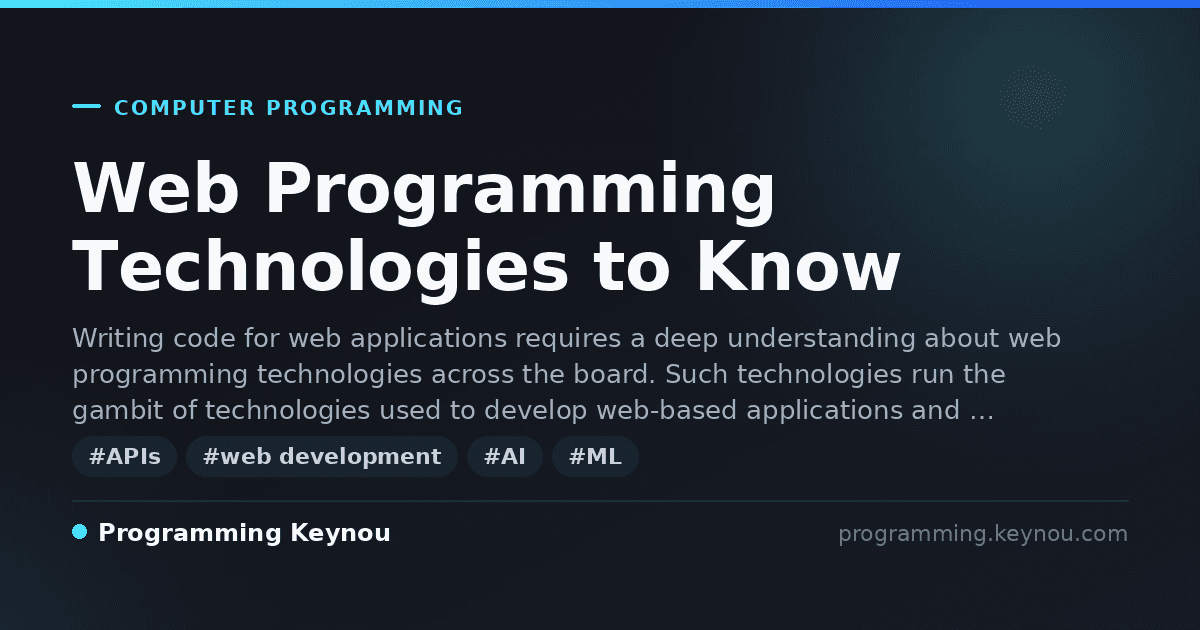 COMPUTER PROGRAMMING

Web Programming Technologies to Know

Writing code for web applications requires a deep understanding about web programming technologies across the board. Such technologies run the gambit of technologies used to develop web-based applications and …

#APIs #web development #AI #ML

Programming Keynou

programming.keynou.com